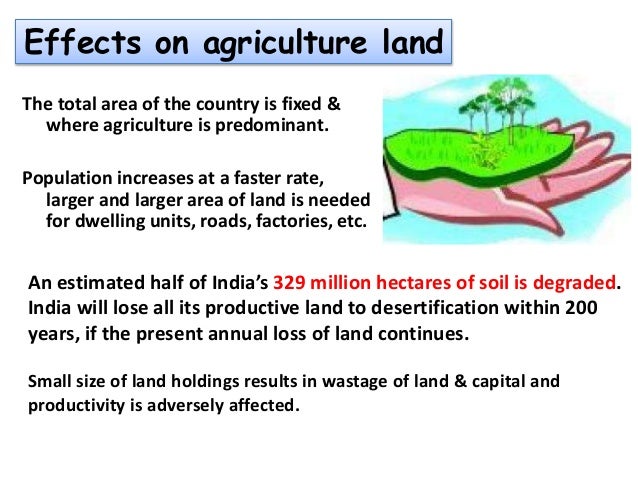 Effects on agriculture land

The total area of the country is fixed & where agriculture is predominant.

Population increases at a faster rate, larger and larger area of land is needed for dwelling units, roads, factories, etc.

An estimated half of India's 329 million hectares of soil is degraded. India will lose all its productive land to desertification within 200 years, if the present annual loss of land continues.

Small size of land holdings results in wastage of land & capital and productivity is adversely affected.